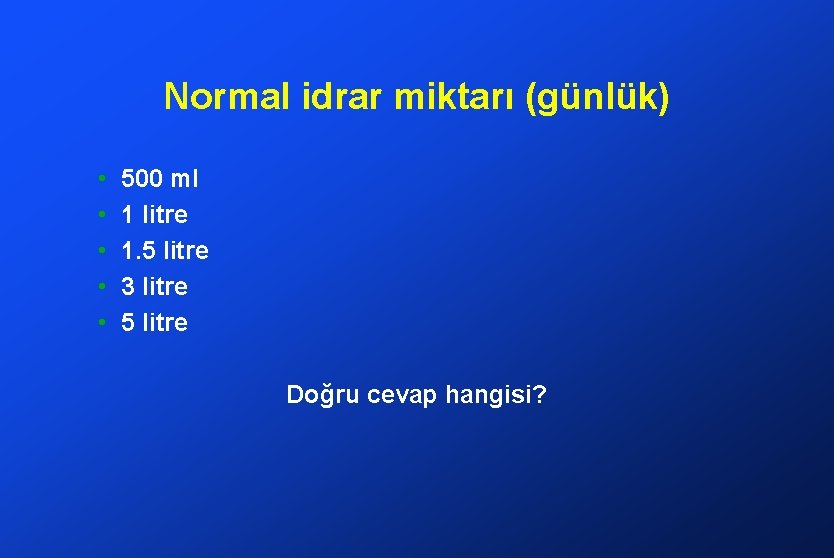 Normal idrar miktarı (günlük)

• 500 ml
• 1 litre
• 1.5 litre
• 3 litre
• 5 litre

Doğru cevap hangisi?